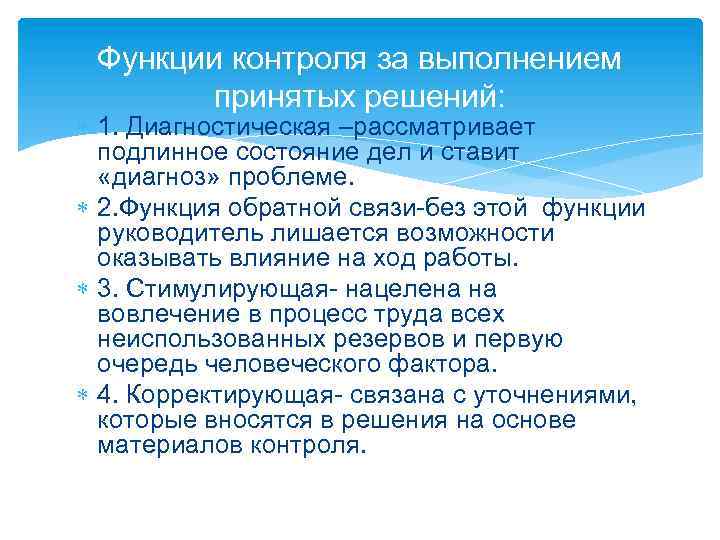 Функции контроля за выполнением принятых решений:

1. Диагностическая –рассматривает подлинное состояние дел и ставит «диагноз» проблеме.

2.Функция обратной связи-без этой функции руководитель лишается возможности оказывать влияние на ход работы.

3. Стимулирующая- нацелена на вовлечение в процесс труда всех неиспользованных резервов и первую очередь человеческого фактора.

4. Корректирующая- связана с уточнениями, которые вносятся в решения на основе материалов контроля.